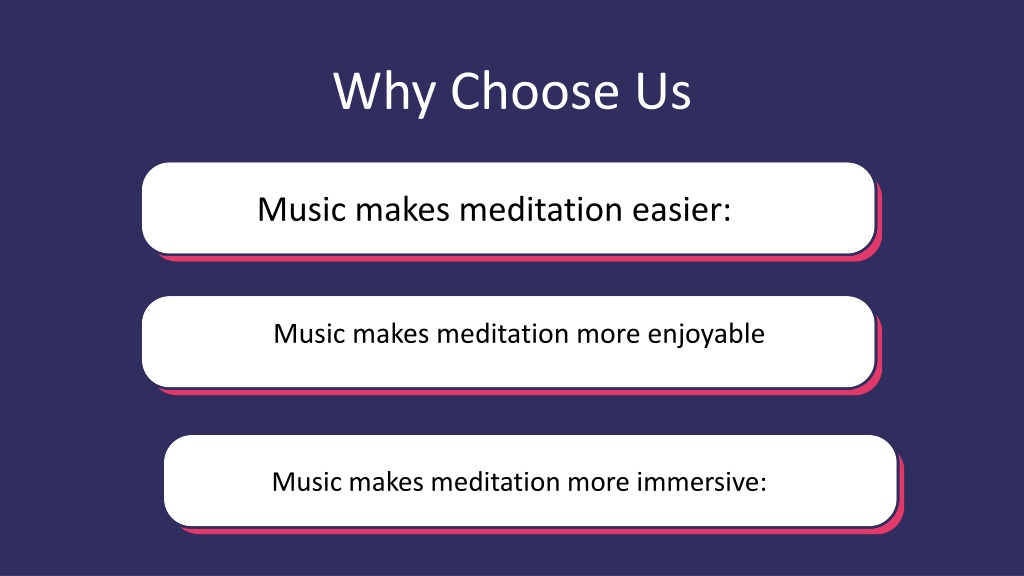 Why Choose Us

Music makes meditation easier:

Music makes meditation more enjoyable

Music makes meditation more immersive: